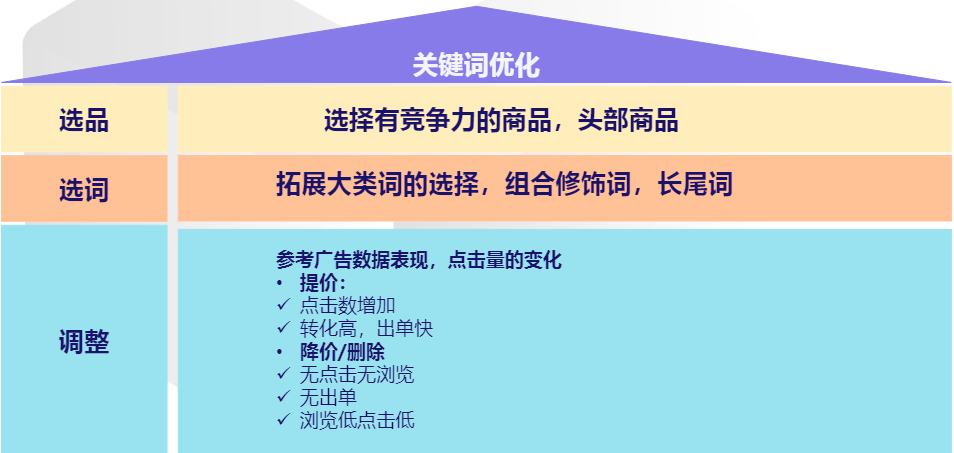 关键词优化

选品

选择有竞争力的商品，头部商品

选词

拓展大类词的选择，组合修饰词，长尾词

调整

参考广告数据表现，点击量的变化
• 提价：
✓ 点击数增加
✓ 转化高，出单快
• 降价/删除
✓ 无点击无浏览
✓ 无出单
✓ 浏览低点击低